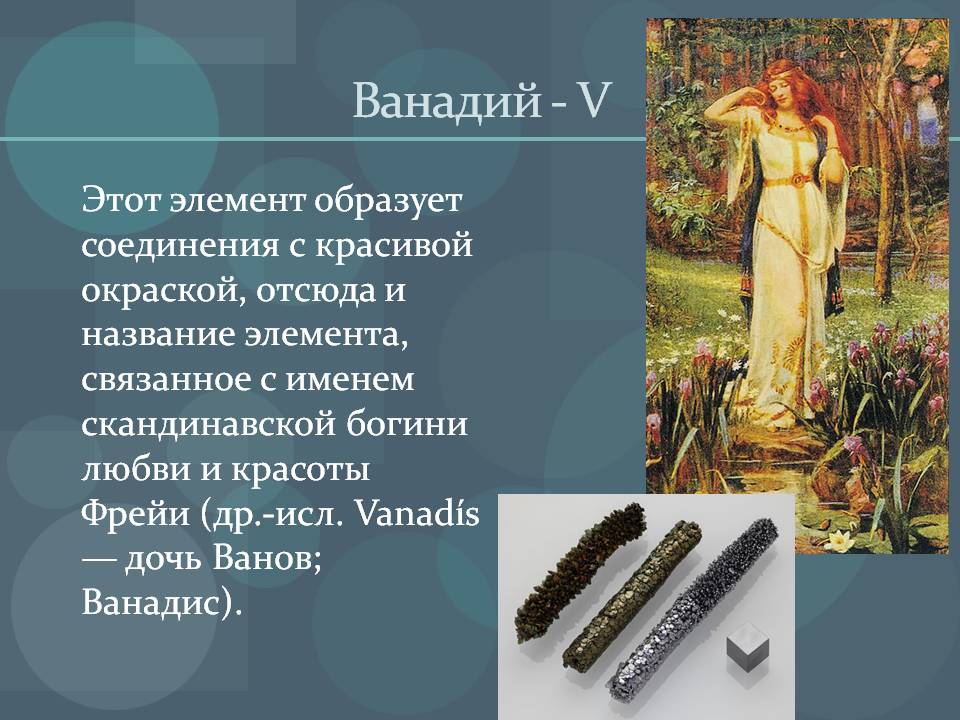 Ванадий - V

Этот элемент образует соединения с красивой окраской, отсюда и название элемента, связанное с именем скандинавской богини любви и красоты Фрейи (др.-исл. Vanadís — дочь Ванов; Ванадис).